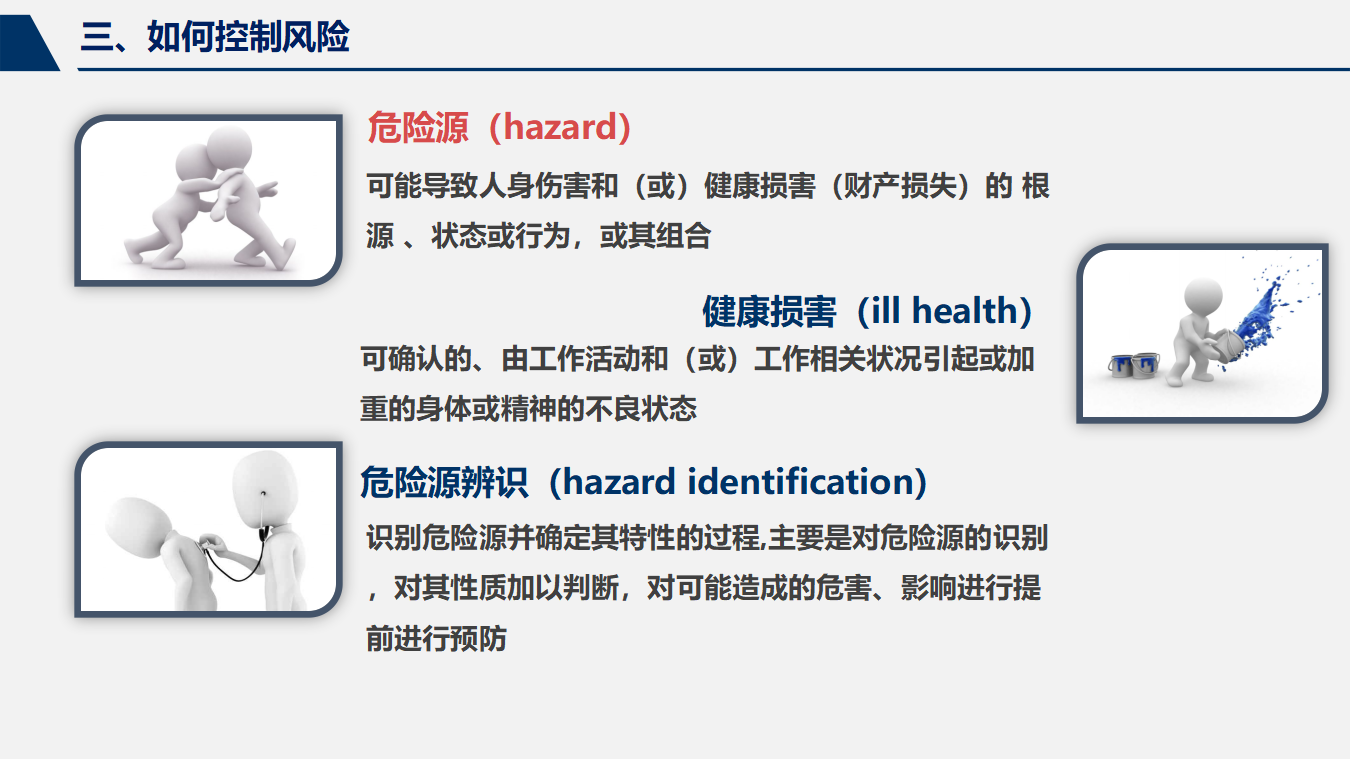 三、如何控制风险

危险源（hazard）

可能导致人身伤害和（或）健康损害（财产损失）的 根源 、状态或行为，或其组合

健康损害（ill health）

可确认的、由工作活动和（或）工作相关状况引起或加重的身体或精神的不良状态

危险源辨识（hazard identification）

识别危险源并确定其特性的过程,主要是对危险源的识别，对其性质加以判断，对可能造成的危害、影响进行提前进行预防